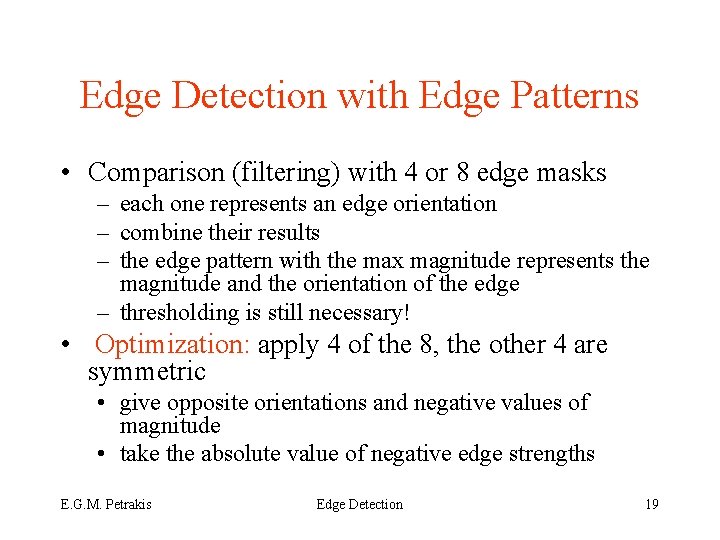 Edge Detection with Edge Patterns

• Comparison (filtering) with 4 or 8 edge masks
– each one represents an edge orientation
– combine their results
– the edge pattern with the max magnitude represents the magnitude and the orientation of the edge
– thresholding is still necessary!

• Optimization: apply 4 of the 8, the other 4 are symmetric
• give opposite orientations and negative values of magnitude
• take the absolute value of negative edge strengths

E.G.M. Petrakis Edge Detection 19